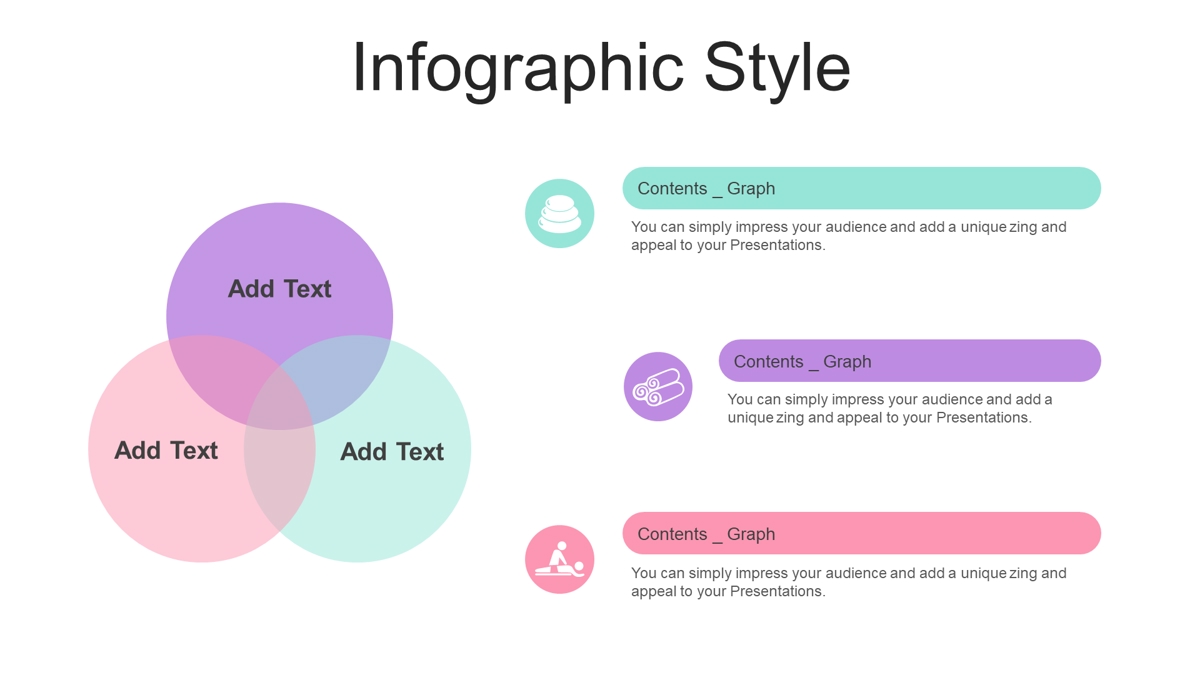 Infographic Style

Add Text

Add Text

Add Text

Contents _ Graph

You can simply impress your audience and add a unique zing and appeal to your Presentations.

Contents _ Graph

You can simply impress your audience and add a unique zing and appeal to your Presentations.

Contents _ Graph

You can simply impress your audience and add a unique zing and appeal to your Presentations.